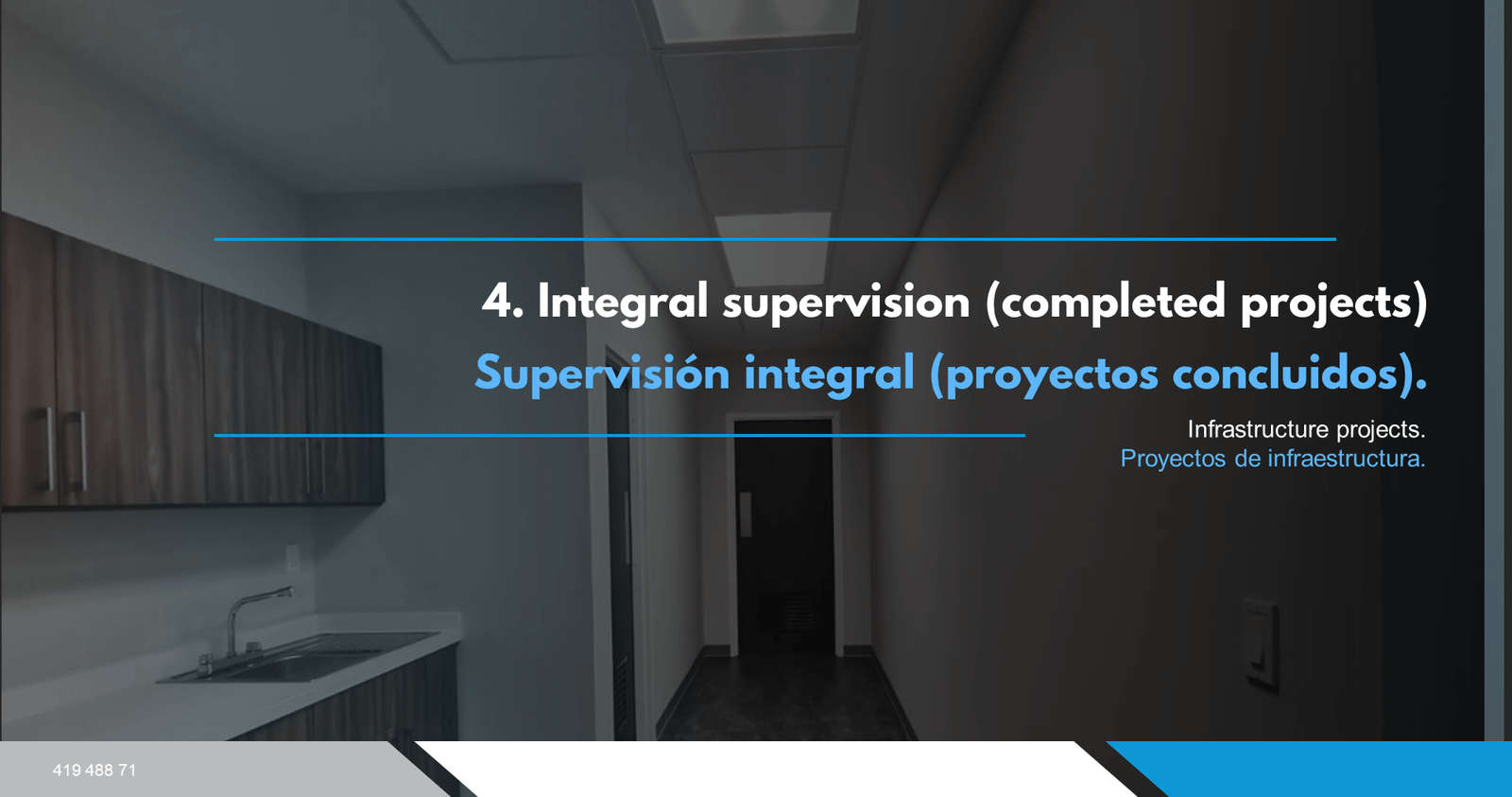 4. Integral supervision (completed projects)
Supervisión integral (proyectos concluidos).

Infrastructure projects.
Proyectos de infraestructura.

419 488 71